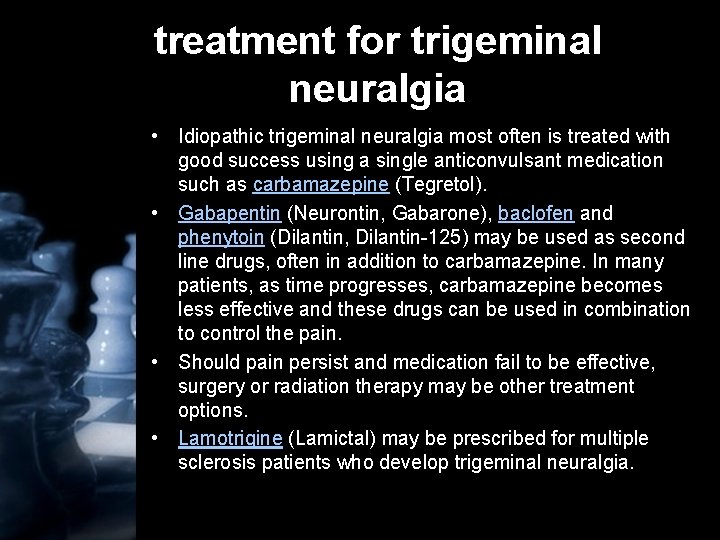 treatment for trigeminal neuralgia

• Idiopathic trigeminal neuralgia most often is treated with good success using a single anticonvulsant medication such as carbamazepine (Tegretol).
• Gabapentin (Neurontin, Gabarone), baclofen and phenytoin (Dilantin, Dilantin-125) may be used as second line drugs, often in addition to carbamazepine. In many patients, as time progresses, carbamazepine becomes less effective and these drugs can be used in combination to control the pain.
• Should pain persist and medication fail to be effective, surgery or radiation therapy may be other treatment options.
• Lamotrigine (Lamictal) may be prescribed for multiple sclerosis patients who develop trigeminal neuralgia.